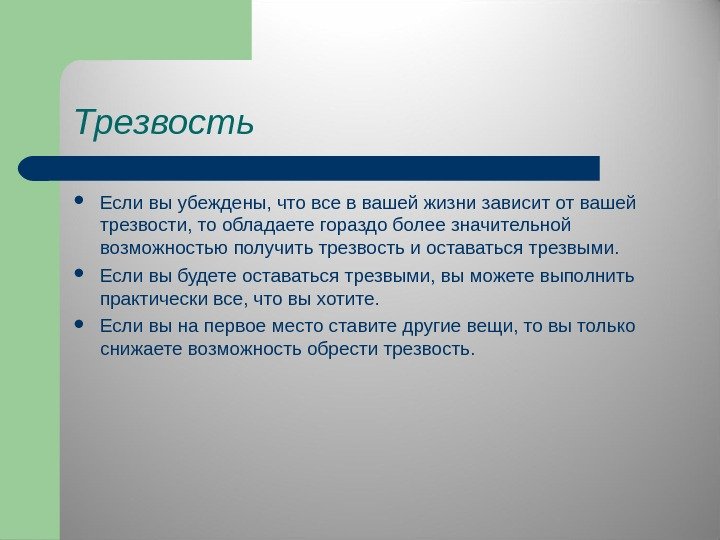 Трезвость

• Если вы убеждены, что все в вашей жизни зависит от вашей трезвости, то обладаете гораздо более значительной возможностью получить трезвость и оставаться трезвыми.

• Если вы будете оставаться трезвыми, вы можете выполнить практически все, что вы хотите.

• Если вы на первое место ставите другие вещи, то вы только снижаете возможность обрести трезвость.